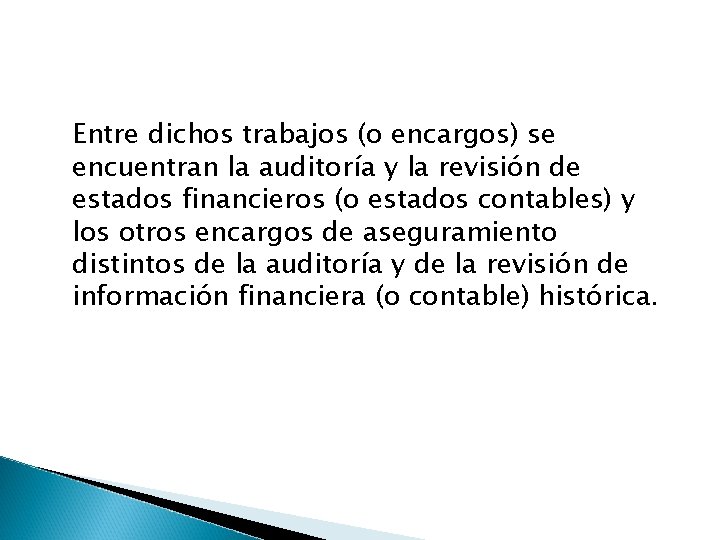 Entre dichos trabajos (o encargos) se encuentran la auditoría y la revisión de estados financieros (o estados contables) y los otros encargos de aseguramiento distintos de la auditoría y de la revisión de información financiera (o contable) histórica.